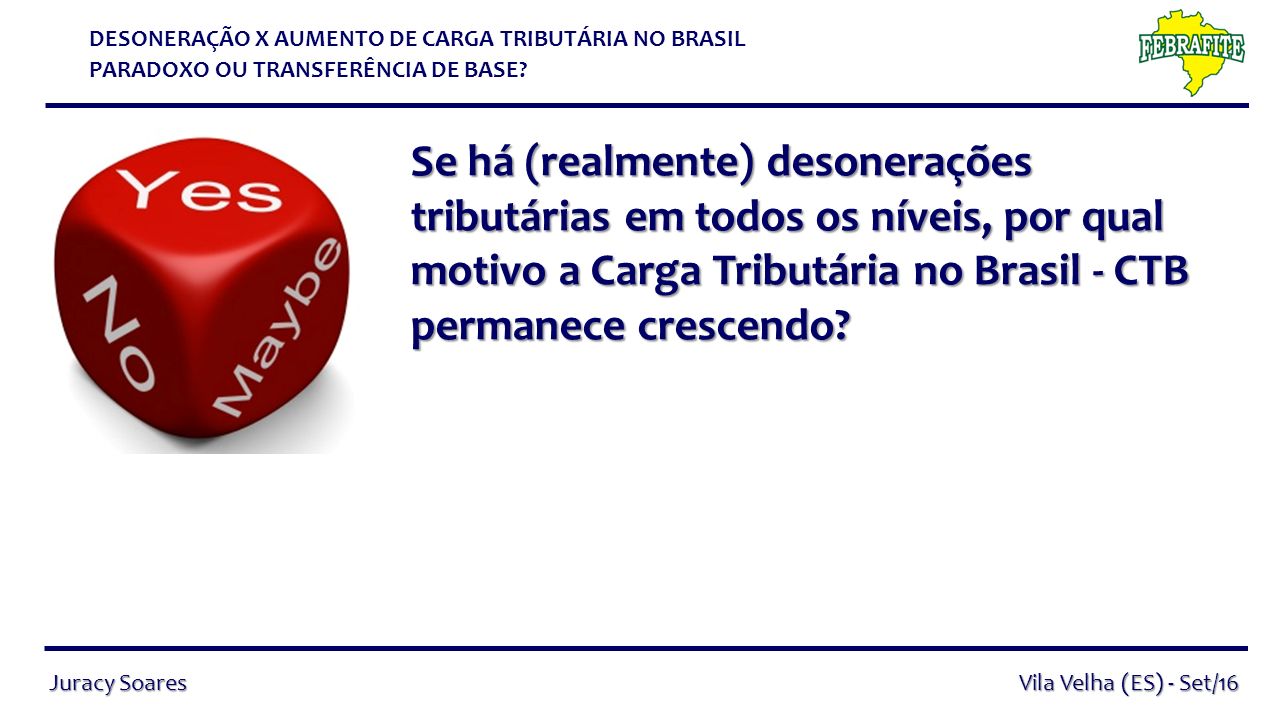 DESONERAÇÃO X AUMENTO DE CARGA TRIBUTÁRIA NO BRASIL
PARADOXO OU TRANSFERÊNCIA DE BASE?

FEBRAFITE

Yes
No
Maybe

Se há (realmente) desonerações tributárias em todos os níveis, por qual motivo a Carga Tributária no Brasil - CTB permanece crescendo?

Juracy Soares

Vila Velha (ES) - Set/16